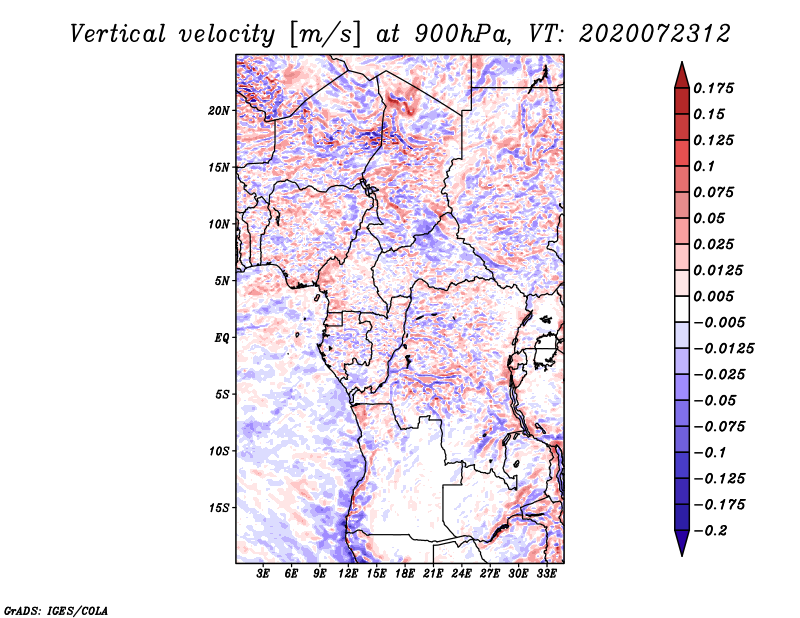 Vertical velocity [m/s] at 900hPa, VT: 2020072312

20N
15N
10N
5N
EQ
5S
10S
15S

3E 6E 9E 12E 15E 18E 21E 24E 27E 30E 33E

0.175
0.15
0.125
0.1
0.075
0.05
0.025
0.0125
0.005
−0.005
−0.0125
−0.025
−0.05
−0.075
−0.1
−0.125
−0.175
−0.2

GrADS: IGES/COLA